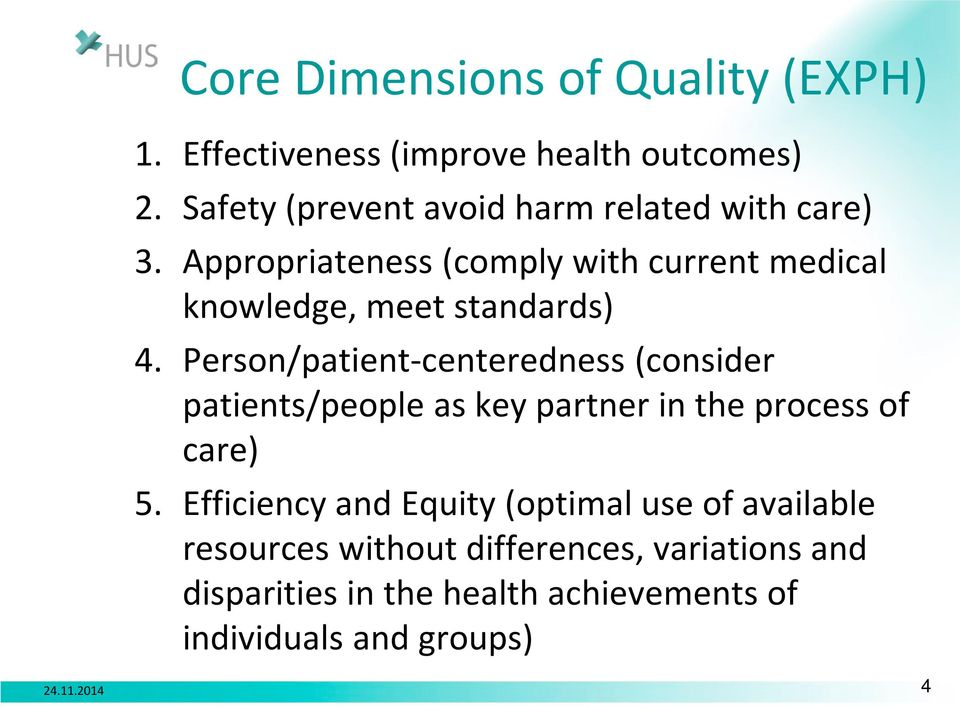 HUS

Core Dimensions of Quality (EXPH)

1. Effectiveness (improve health outcomes)
2. Safety (prevent avoid harm related with care)
3. Appropriateness (comply with current medical knowledge, meet standards)
4. Person/patient-centeredness (consider patients/people as key partner in the process of care)
5. Efficiency and Equity (optimal use of available resources without differences, variations and disparities in the health achievements of individuals and groups)

24.11.2014

4